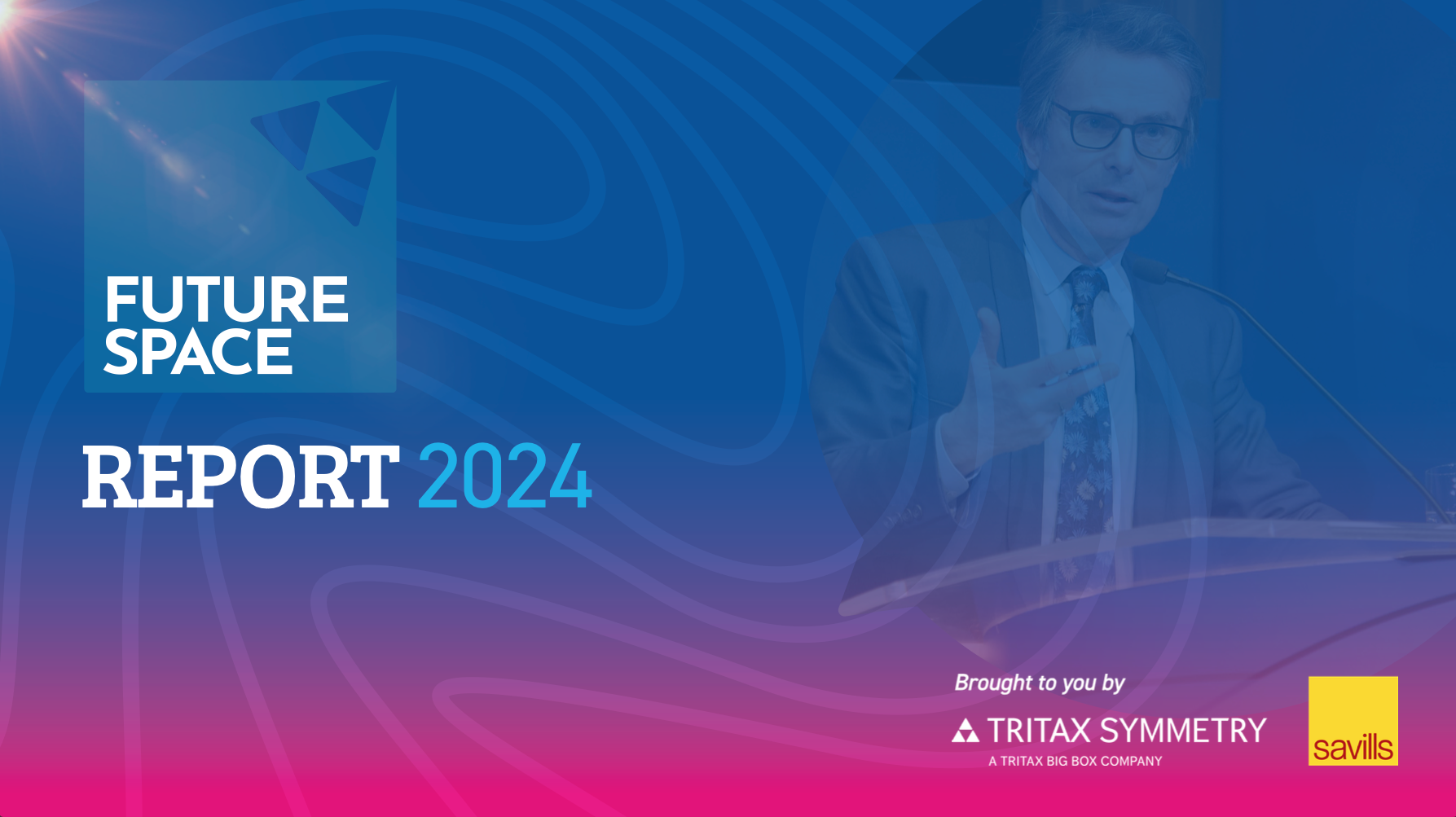 FUTURE SPACE

REPORT 2024

Brought to you by

TRITAX SYMMETRY
A TRITAX BIG BOX COMPANY

savills